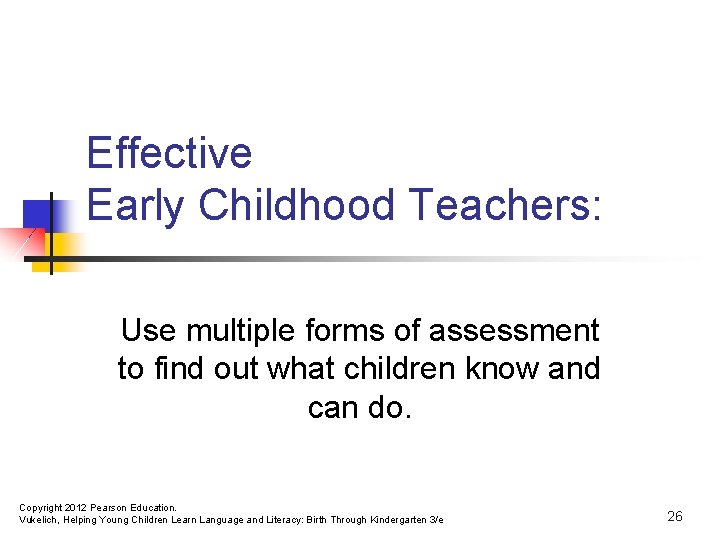 Effective
Early Childhood Teachers:

Use multiple forms of assessment to find out what children know and can do.

Copyright 2012 Pearson Education.
Vukelich, Helping Young Children Learn Language and Literacy: Birth Through Kindergarten 3/e

26